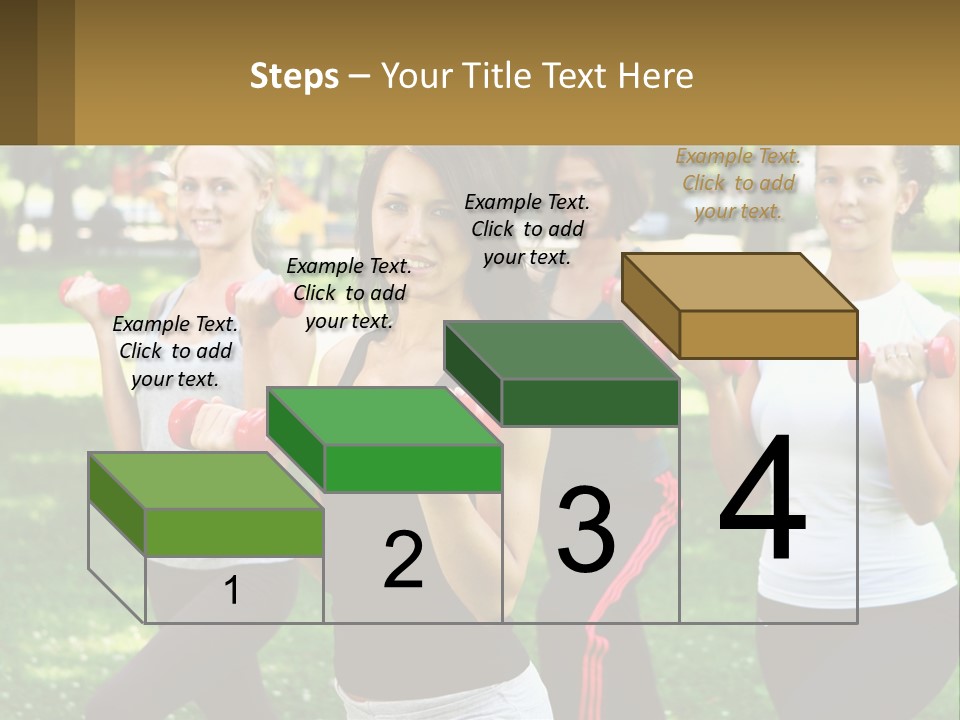 Steps – Your Title Text Here

Example Text. Click to add your text.

Example Text. Click to add your text.

Example Text. Click to add your text.

Example Text. Click to add your text.

1

2

3

4